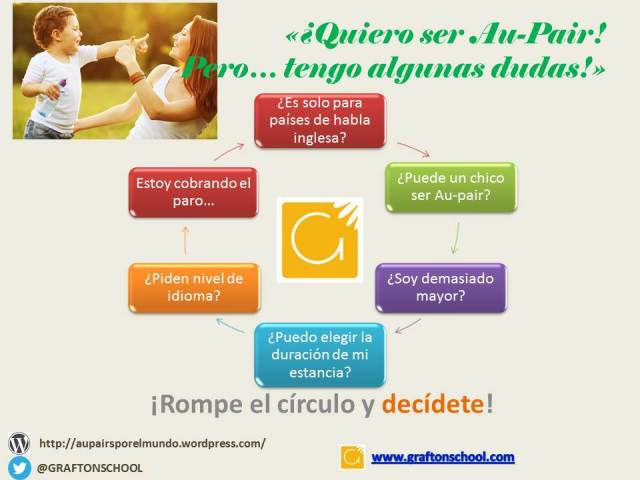 «¿Quiero ser Au-Pair! Pero… tengo algunas dudas!»

¿Es solo para países de habla inglesa?

¿Puede un chico ser Au-pair?

¿Soy demasiado mayor?

¿Puedo elegir la duración de mi estancia?

¿Piden nivel de idioma?

Estoy cobrando el paro…

¡Rompe el círculo y decídete!

http://aupairsporelmundo.wordpress.com/

@GRAFTONSCHOOL

www.graftonschool.com